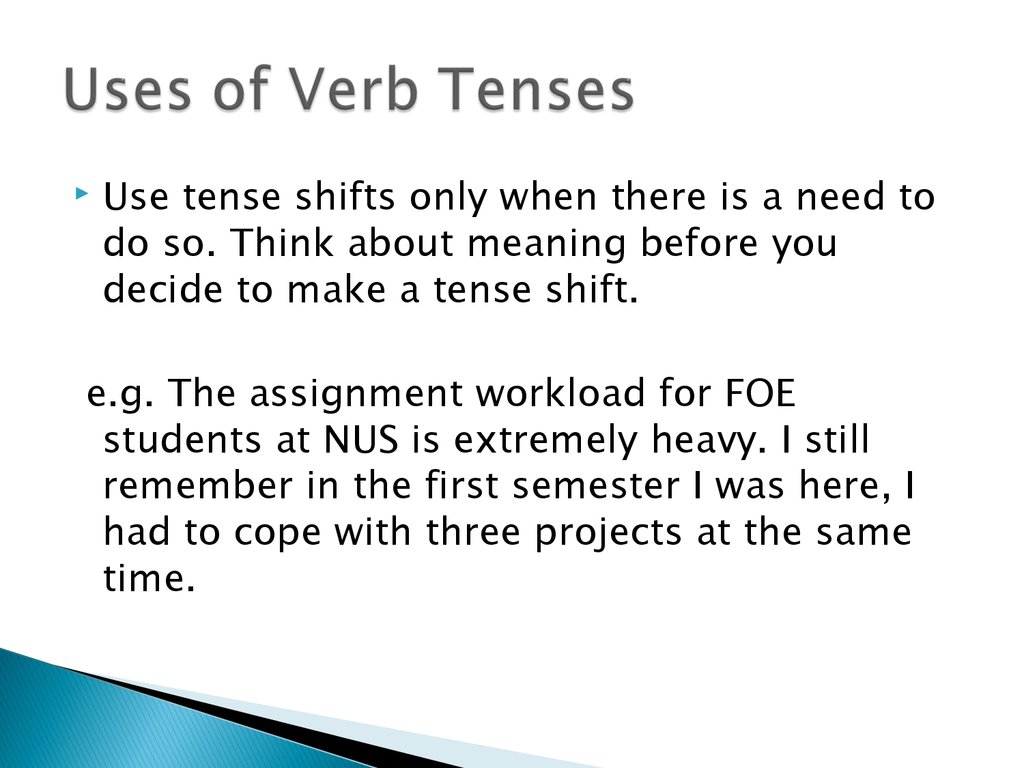 Uses of Verb Tenses

Use tense shifts only when there is a need to do so. Think about meaning before you decide to make a tense shift.

e.g. The assignment workload for FOE students at NUS is extremely heavy. I still remember in the first semester I was here, I had to cope with three projects at the same time.